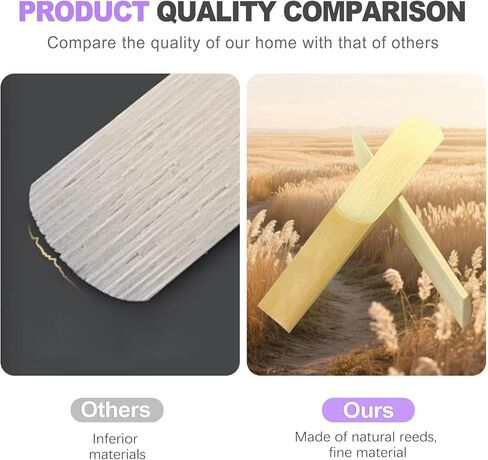 PRODUCT QUALITY COMPARISON

Compare the quality of our home with that of others

Others

Inferior materials

Ours

Made of natural reeds, fine material